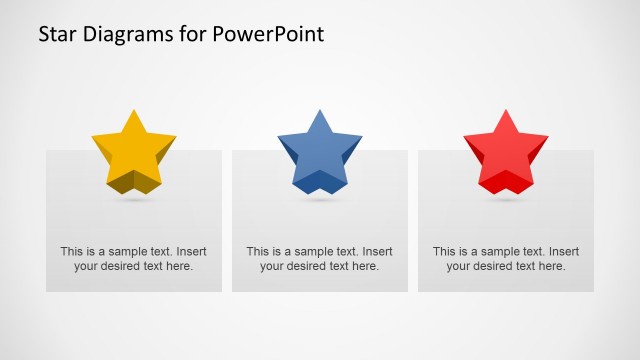 Star Diagrams for PowerPoint

This is a sample text. Insert your desired text here.

This is a sample text. Insert your desired text here.

This is a sample text. Insert your desired text here.